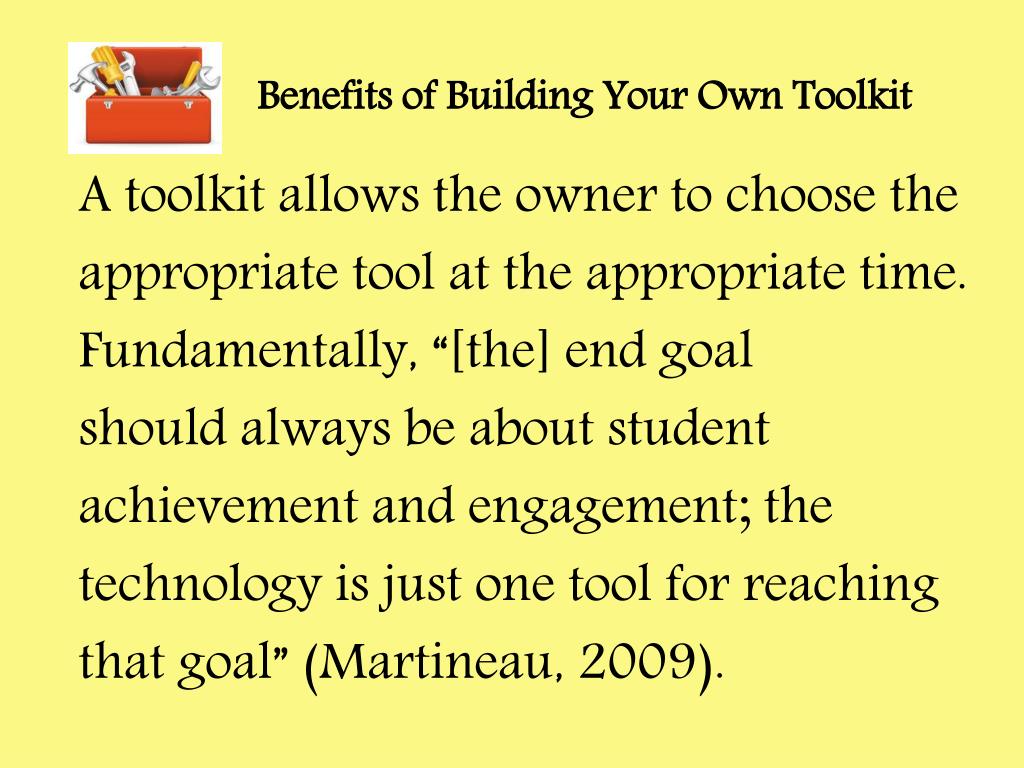 Benefits of Building Your Own Toolkit

A toolkit allows the owner to choose the appropriate tool at the appropriate time. Fundamentally, “[the] end goal should always be about student achievement and engagement; the technology is just one tool for reaching that goal” (Martineau, 2009).